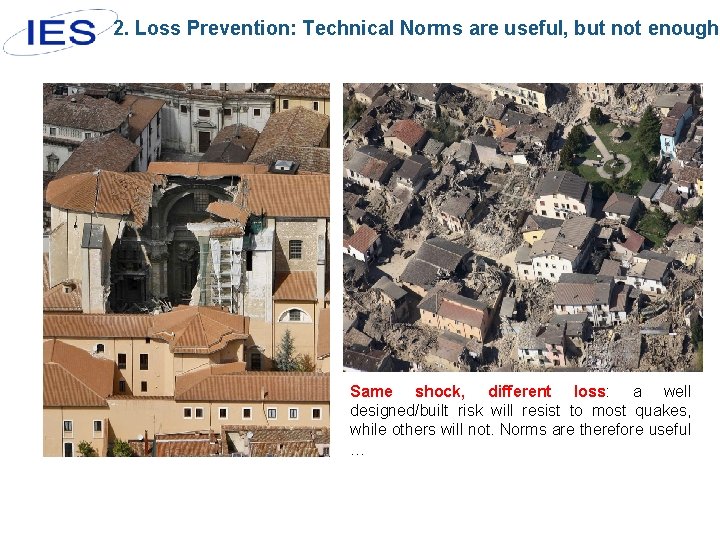 IES

2. Loss Prevention: Technical Norms are useful, but not enough

Same shock, different loss: a well designed/built risk will resist to most quakes, while others will not. Norms are therefore useful …